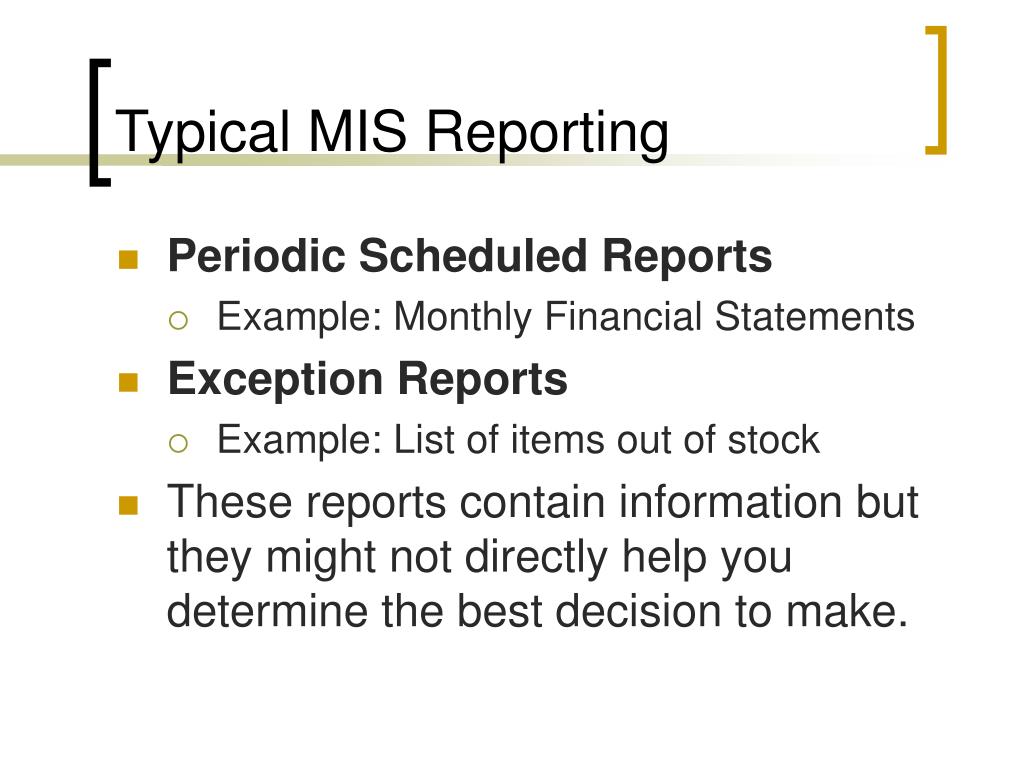 Typical MIS Reporting

Periodic Scheduled Reports

Example: Monthly Financial Statements

Exception Reports

Example: List of items out of stock

These reports contain information but they might not directly help you determine the best decision to make.